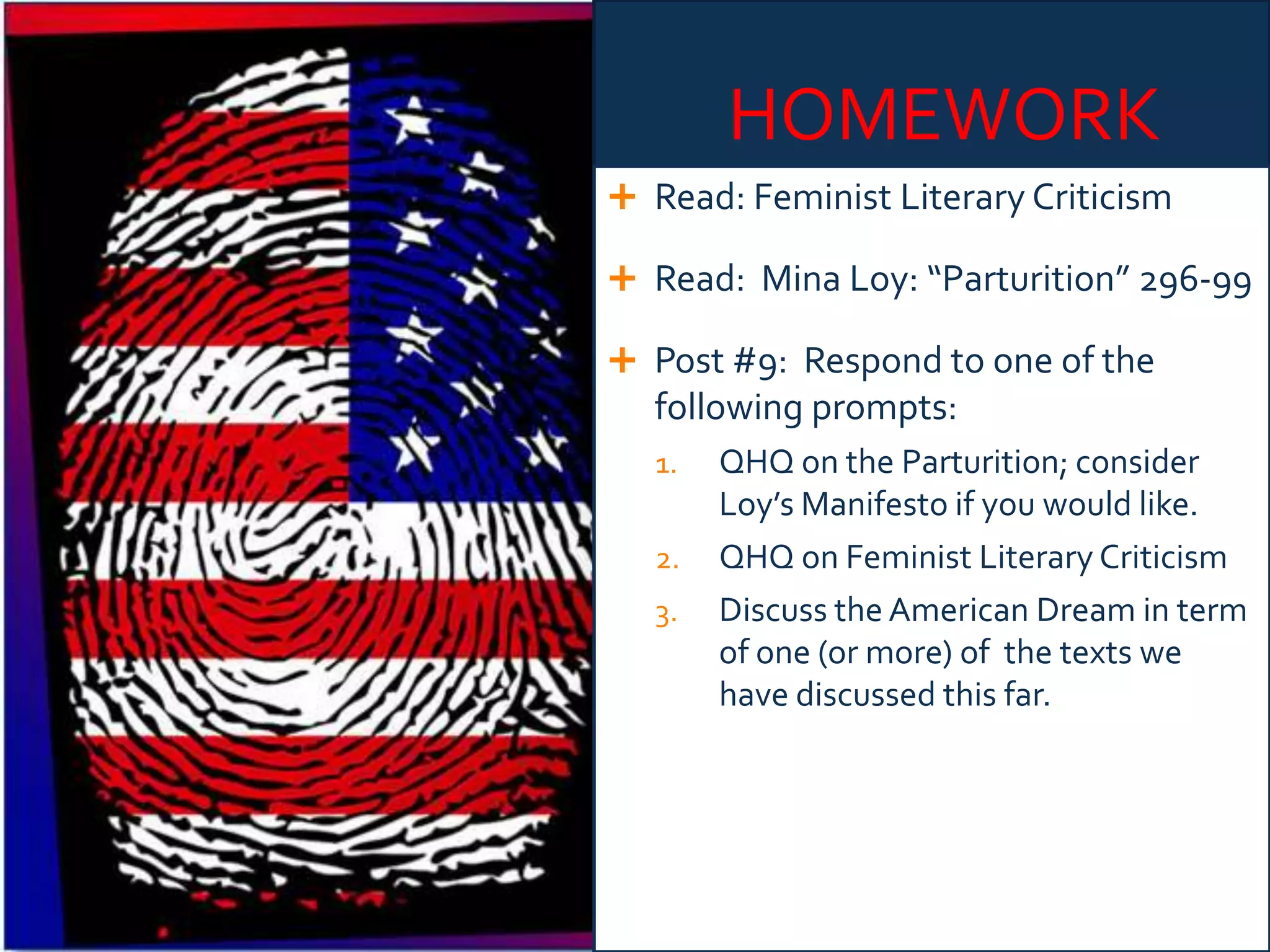 HOMEWORK

+ Read: Feminist Literary Criticism

+ Read: Mina Loy: “Parturition” 296-99

+ Post #9: Respond to one of the following prompts:

1. QHQ on the Parturition; consider Loy’s Manifesto if you would like.
2. QHQ on Feminist Literary Criticism
3. Discuss the American Dream in term of one (or more) of the texts we have discussed this far.